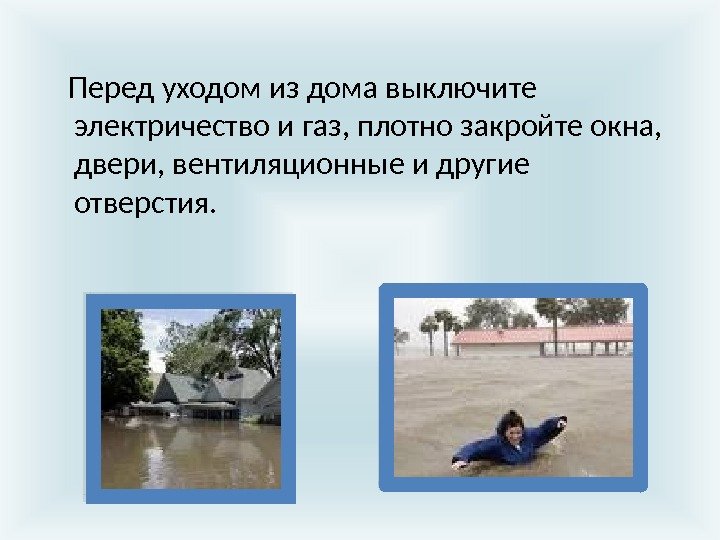 Перед уходом из дома выключите электричество и газ, плотно закройте окна, двери, вентиляционные и другие отверстия.